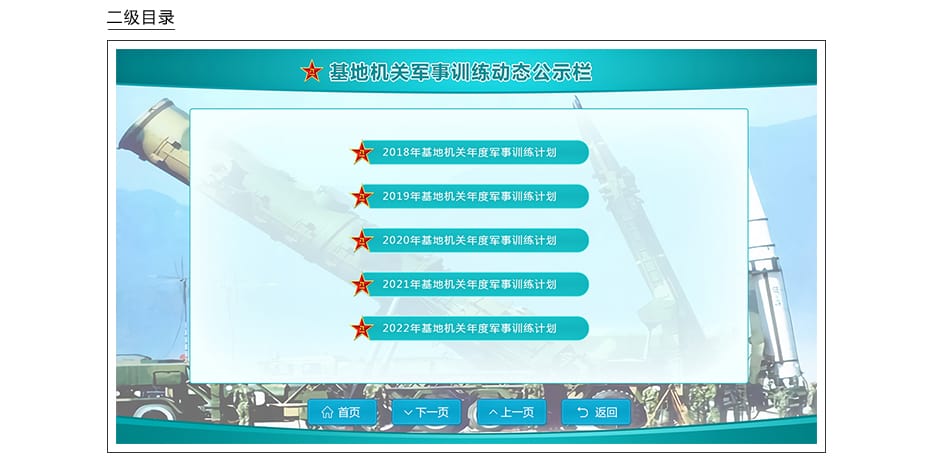 二级目录

基地机关军事训练动态公示栏

2018年基地机关年度军事训练计划

2019年基地机关年度军事训练计划

2020年基地机关年度军事训练计划

2021年基地机关年度军事训练计划

2022年基地机关年度军事训练计划

首页 下一页 上一页 返回